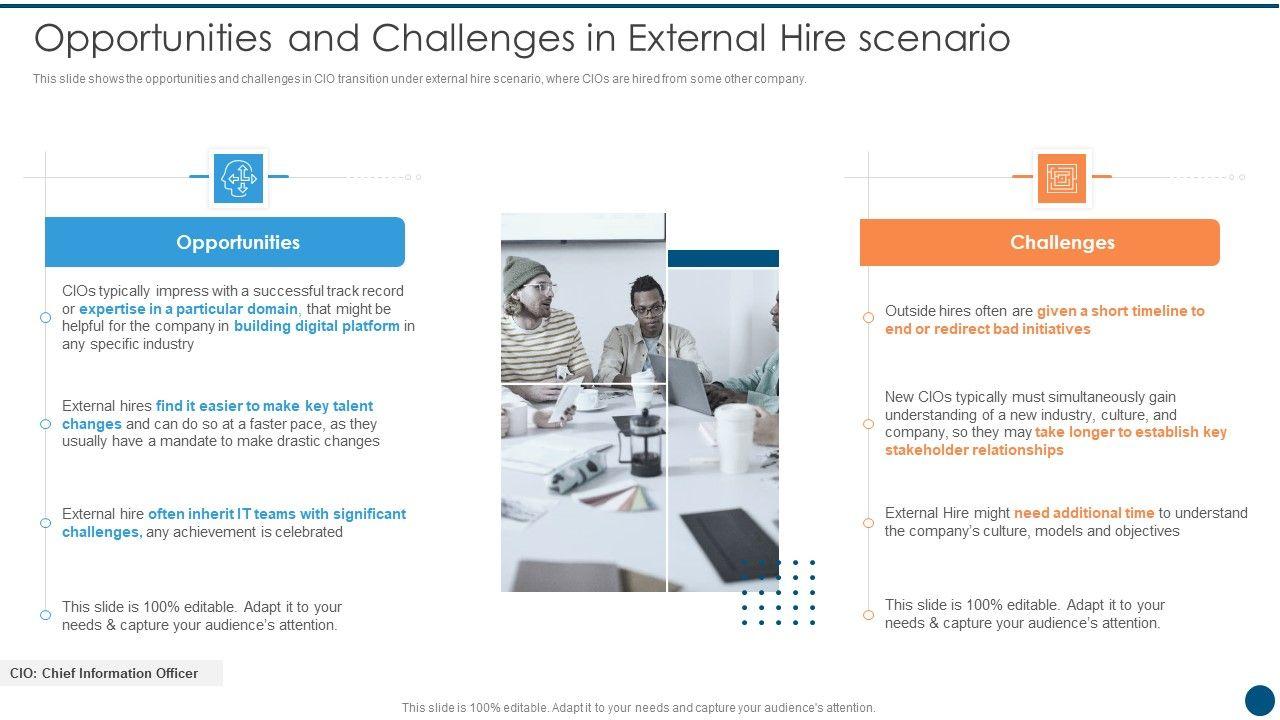 Opportunities and Challenges in External Hire scenario

This slide shows the opportunities and challenges in CIO transition under external hire scenario, where CIOs are hired from some other company.

Opportunities

CIOs typically impress with a successful track record or expertise in a particular domain, that might be helpful for the company in building digital platform in any specific industry

External hires find it easier to make key talent changes and can do so at a faster pace, as they usually have a mandate to make drastic changes

External hire often inherit IT teams with significant challenges, any achievement is celebrated

This slide is 100% editable. Adapt it to your needs & capture your audience's attention.

Challenges

Outside hires often are given a short timeline to end or redirect bad initiatives

New CIOs typically must simultaneously gain understanding of a new industry, culture, and company, so they may take longer to establish key stakeholder relationships

External Hire might need additional time to understand the company's culture, models and objectives

This slide is 100% editable. Adapt it to your needs & capture your audience's attention.

CIO: Chief Information Officer

This slide is 100% editable. Adapt it to your needs and capture your audience's attention.